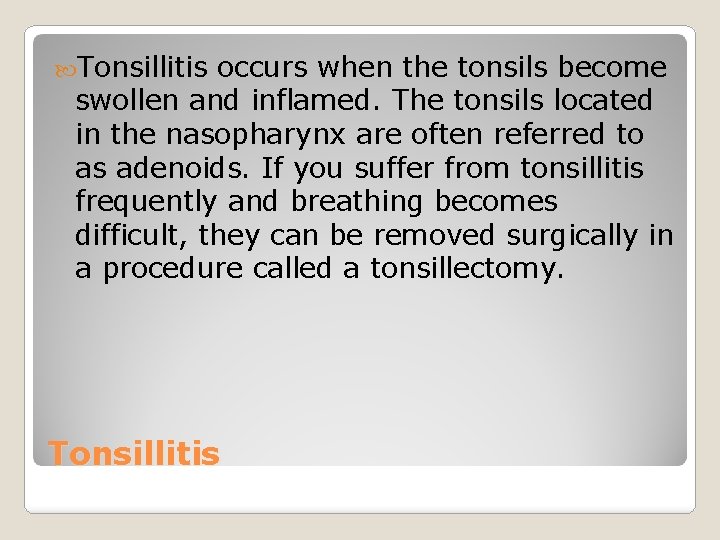 Tonsillitis occurs when the tonsils become swollen and inflamed. The tonsils located in the nasopharynx are often referred to as adenoids. If you suffer from tonsillitis frequently and breathing becomes difficult, they can be removed surgically in a procedure called a tonsillectomy.

Tonsillitis